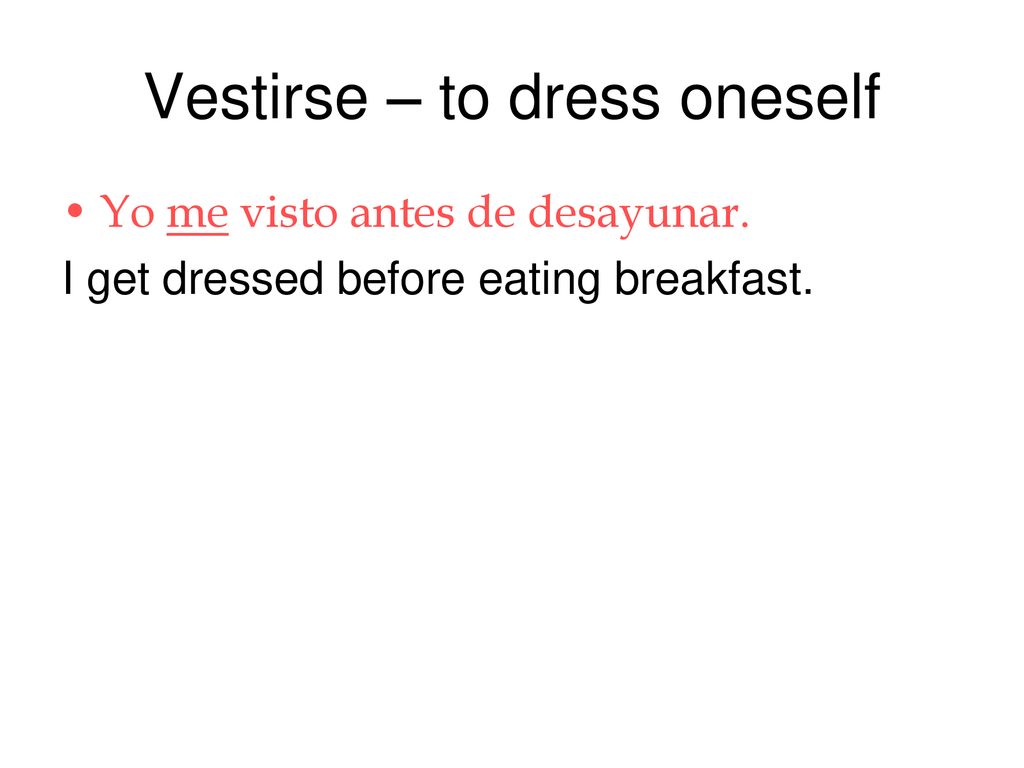 Vestirse – to dress oneself

• Yo me visto antes de desayunar.

I get dressed before eating breakfast.